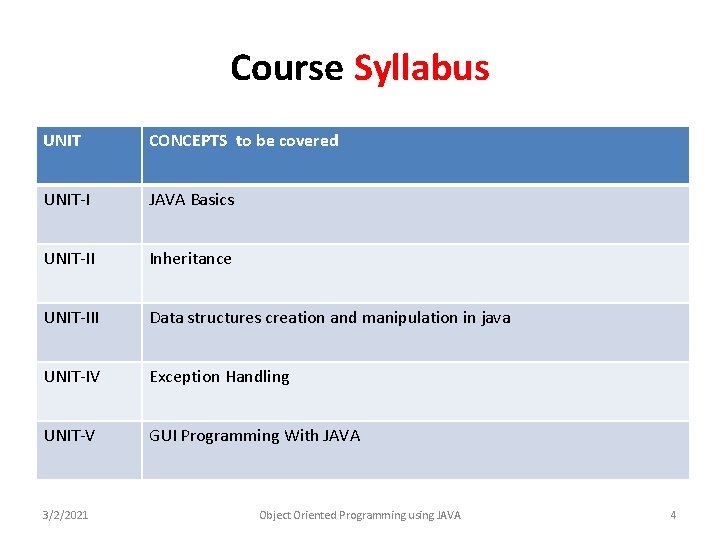 Course Syllabus

| UNIT | CONCEPTS to be covered |
|---|---|
| UNIT-I | JAVA Basics |
| UNIT-II | Inheritance |
| UNIT-III | Data structures creation and manipulation in java |
| UNIT-IV | Exception Handling |
| UNIT-V | GUI Programming With JAVA |

3/2/2021 Object Oriented Programming using JAVA 4